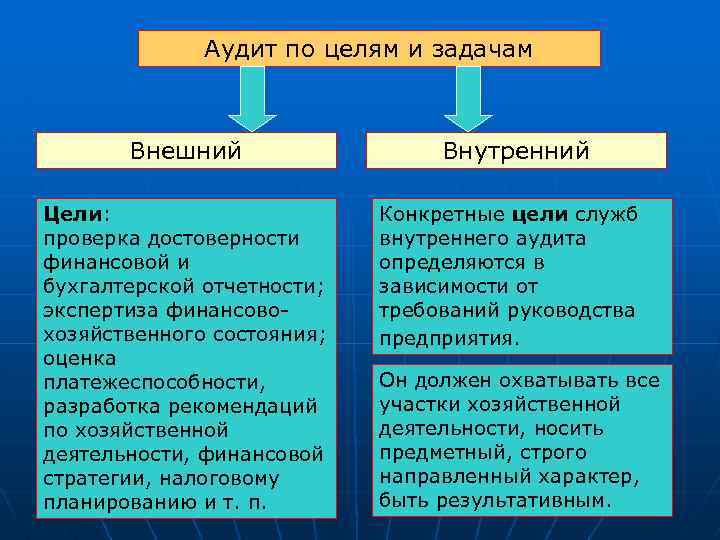 Аудит по целям и задачам

Внешний

Внутренний

Цели:
проверка достоверности финансовой и бухгалтерской отчетности; экспертиза финансово-хозяйственного состояния; оценка платежеспособности, разработка рекомендаций по хозяйственной деятельности, финансовой стратегии, налоговому планированию и т. п.

Конкретные цели служб внутреннего аудита определяются в зависимости от требований руководства предприятия.

Он должен охватывать все участки хозяйственной деятельности, носить предметный, строго направленный характер, быть результативным.